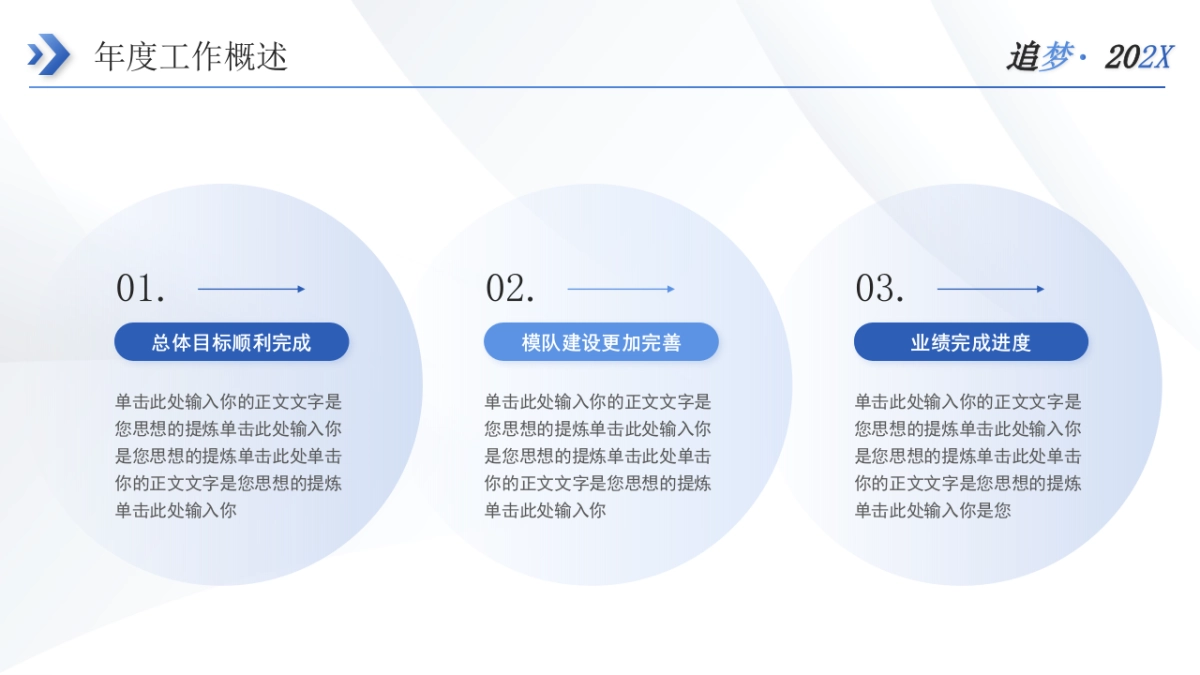 年度工作概述

追梦· 202X

01.

总体目标顺利完成

单击此处输入你的正文文字是您思想的提炼单击此处输入你是您思想的提炼单击此处单击你的正文文字是您思想的提炼单击此处输入你

02.

模队建设更加完善

单击此处输入你的正文文字是您思想的提炼单击此处输入你是您思想的提炼单击此处单击你的正文文字是您思想的提炼单击此处输入你

03.

业绩完成进度

单击此处输入你的正文文字是您思想的提炼单击此处输入你是您思想的提炼单击此处单击你的正文文字是您思想的提炼单击此处输入你是您